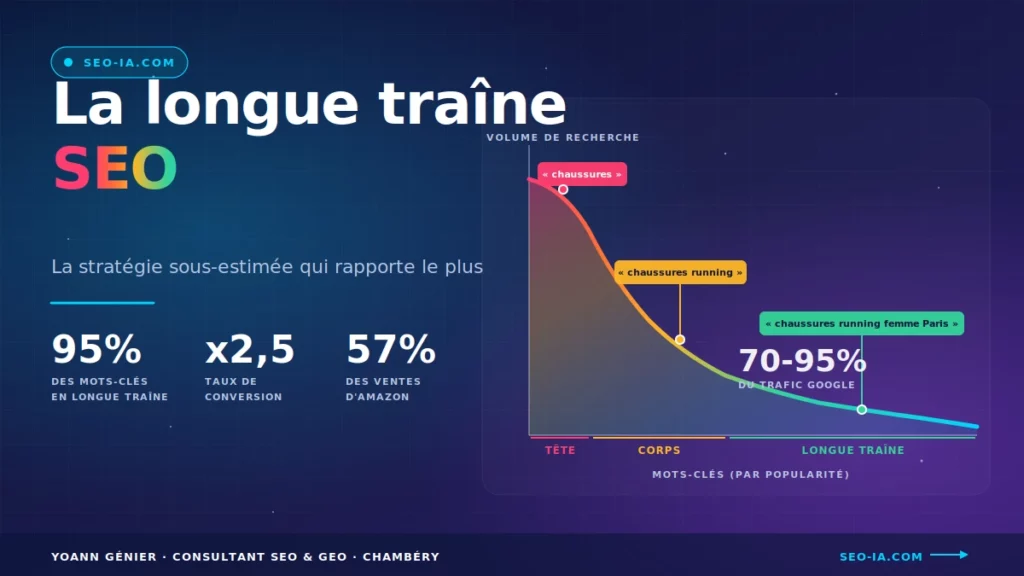 SEO-IA.COM

La longue traîne SEO

La stratégie sous-estimée qui rapporte le plus

95%
DES MOTS-CLÉS EN LONGUE TRAÎNE

x2,5
TAUX DE CONVERSION

57%
DES VENTES D'AMAZON

VOLUME DE RECHERCHE

« chaussures »

« chaussures running »

« chaussures running femme Paris »

70-95%
DU TRAFIC GOOGLE

TÊTE

CORPS

LONGUE TRAÎNE

MOTS-CLÉS (PAR POPULARITÉ)

YOANN GÉNIER · CONSULTANT SEO & GEO · CHAMBÉRY

SEO-IA.COM